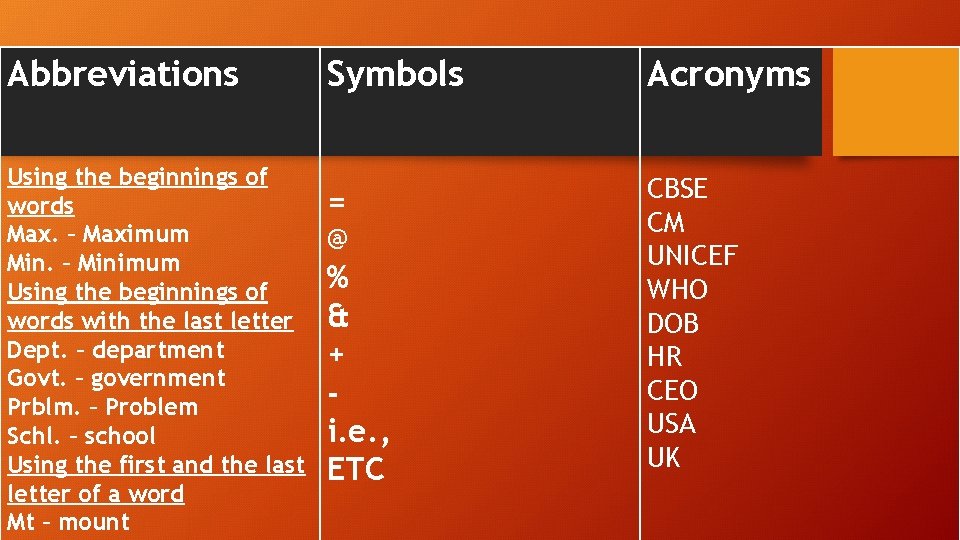 | Abbreviations | Symbols | Acronyms |
|---|---|---|
| Using the beginnings of words<br>Max. – Maximum<br>Min. – Minimum<br>Using the beginnings of words with the last letter<br>Dept. – department<br>Govt. – government<br>Prblm. – Problem<br>Schl. – school<br>Using the first and the last letter of a word<br>Mt – mount | =<br>@<br>%<br>&<br>+<br>-<br>i.e.,<br>ETC | CBSE<br>CM<br>UNICEF<br>WHO<br>DOB<br>HR<br>CEO<br>USA<br>UK |